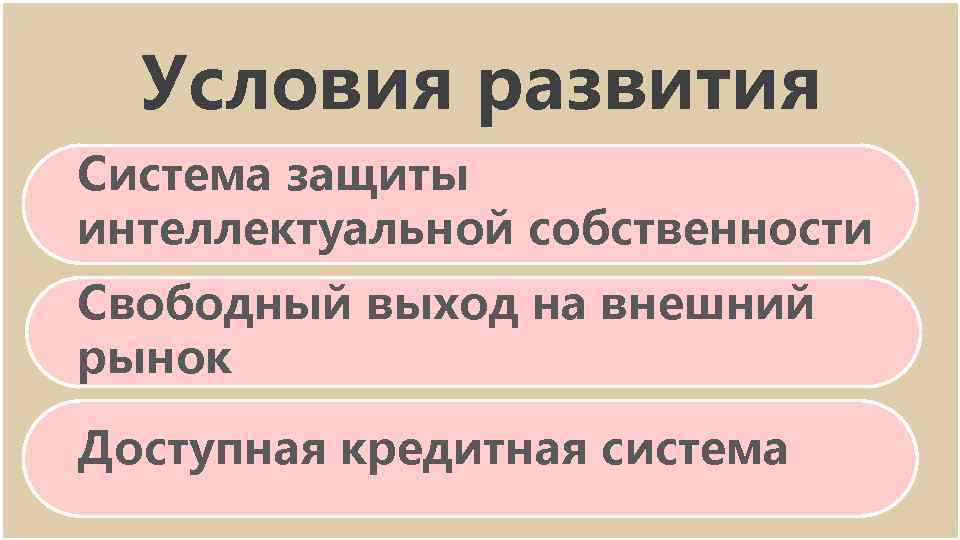 Условия развития

Система защиты интеллектуальной собственности

Свободный выход на внешний рынок

Доступная кредитная система